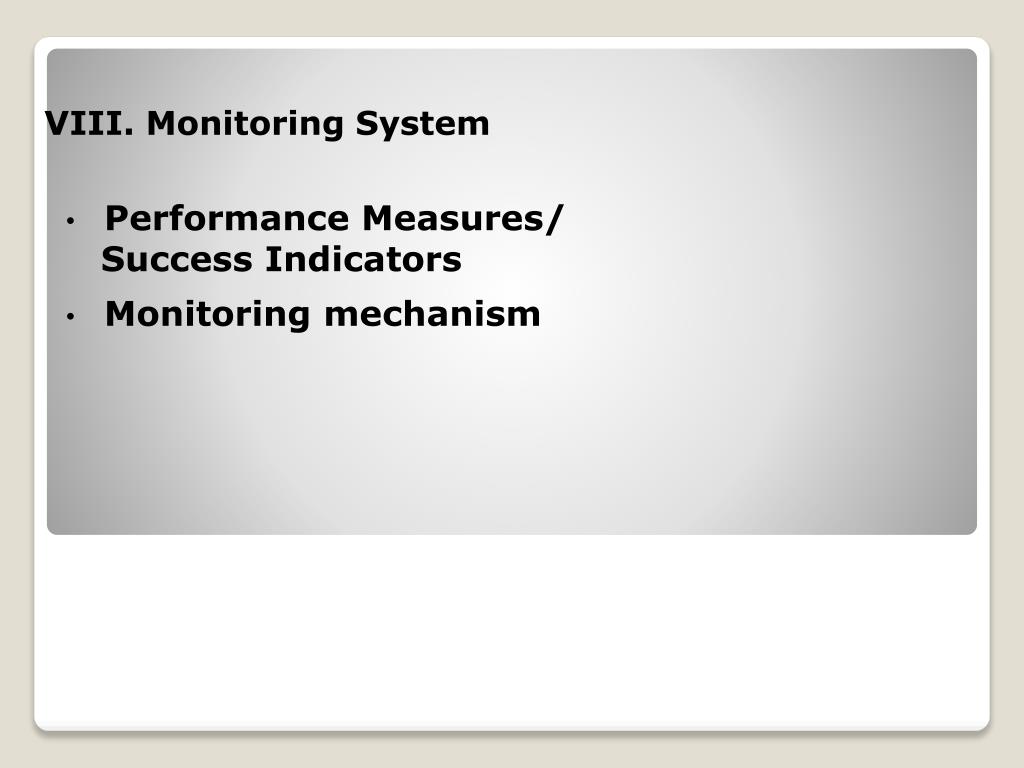 VIII. Monitoring System

• Performance Measures/ Success Indicators

• Monitoring mechanism